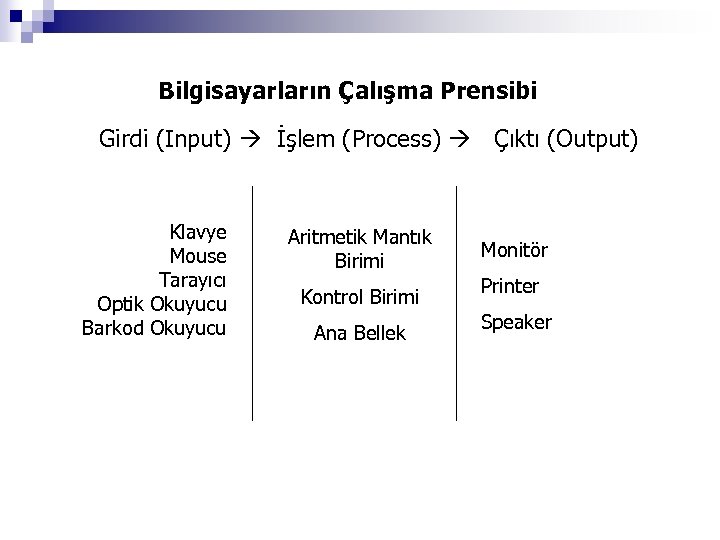 Bilgisayarların Çalışma Prensibi

Girdi (Input) → İşlem (Process) → Çıktı (Output)

Klavye
Mouse
Tarayıcı
Optik Okuyucu
Barkod Okuyucu

Aritmetik Mantık Birimi

Kontrol Birimi

Ana Bellek

Monitör

Printer

Speaker